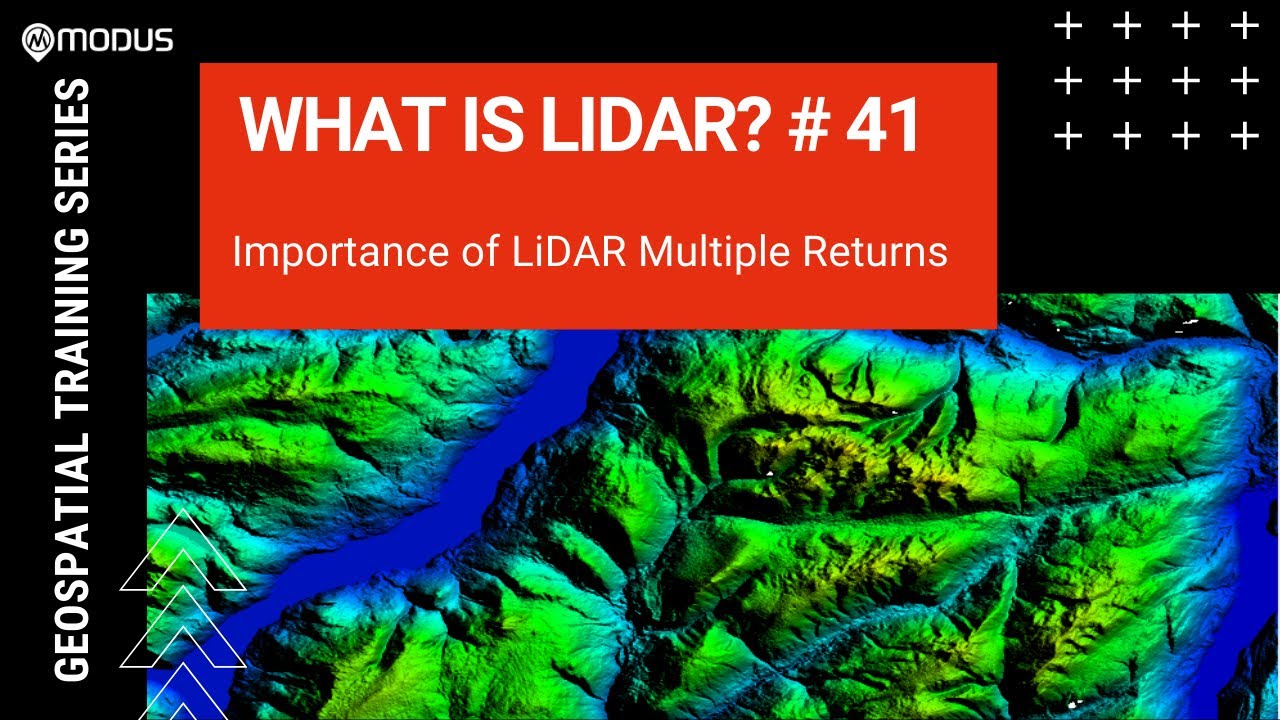 MODUS

GEOSPATIAL TRAINING SERIES

WHAT IS LIDAR? # 41

Importance of LiDAR Multiple Returns